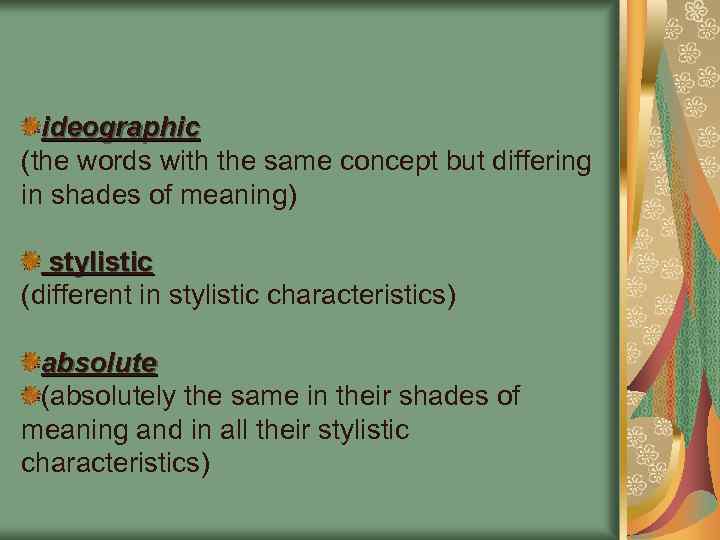 ideographic
(the words with the same concept but differing in shades of meaning)

stylistic
(different in stylistic characteristics)

absolute
(absolutely the same in their shades of meaning and in all their stylistic characteristics)